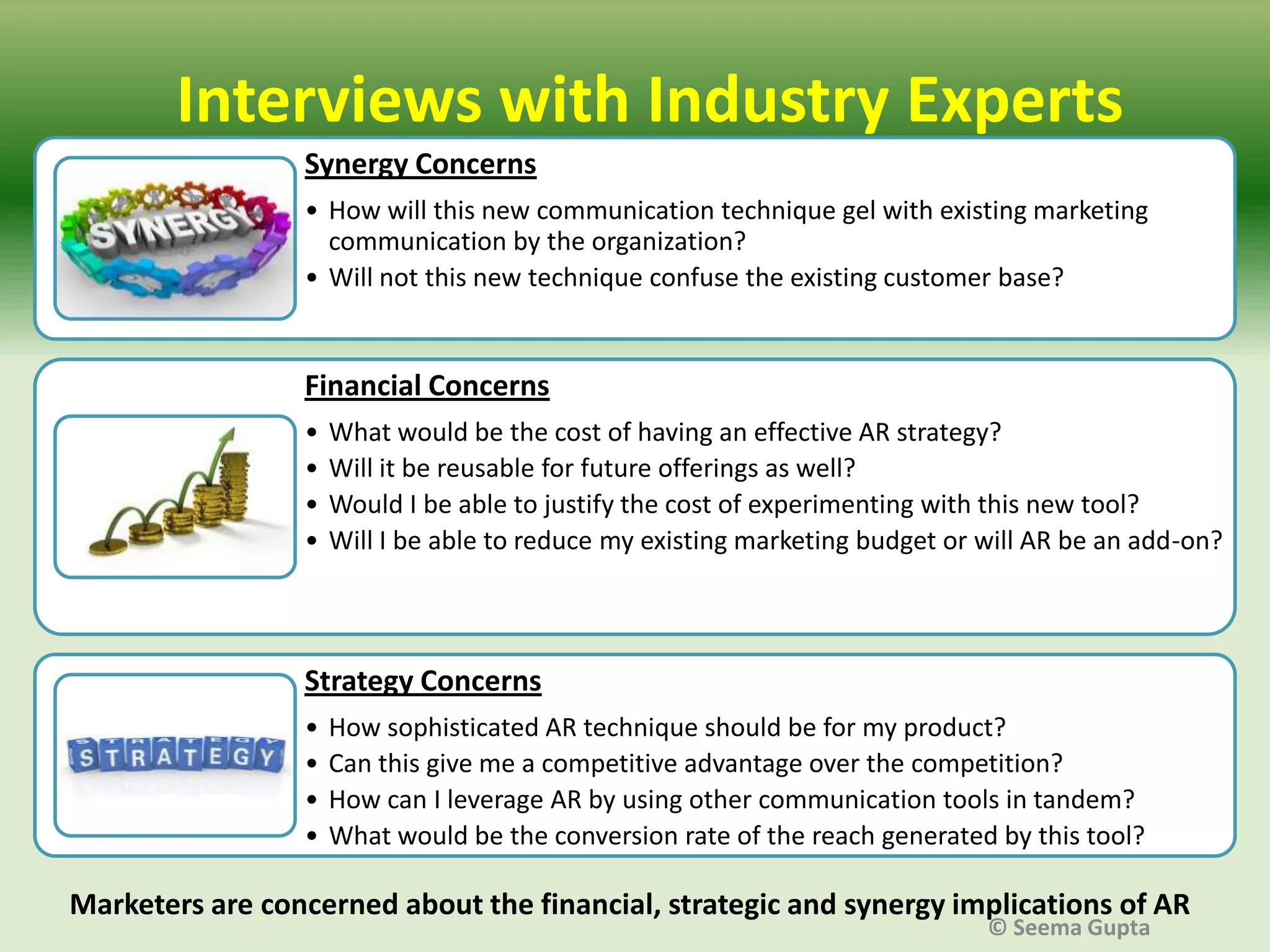 Interviews with Industry Experts

SYNERGY

Synergy Concerns

• How will this new communication technique gel with existing marketing communication by the organization?
• Will not this new technique confuse the existing customer base?

Financial Concerns

• What would be the cost of having an effective AR strategy?
• Will it be reusable for future offerings as well?
• Would I be able to justify the cost of experimenting with this new tool?
• Will I be able to reduce my existing marketing budget or will AR be an add-on?

STRATEGY

Strategy Concerns

• How sophisticated AR technique should be for my product?
• Can this give me a competitive advantage over the competition?
• How can I leverage AR by using other communication tools in tandem?
• What would be the conversion rate of the reach generated by this tool?

Marketers are concerned about the financial, strategic and synergy implications of AR

© Seema Gupta